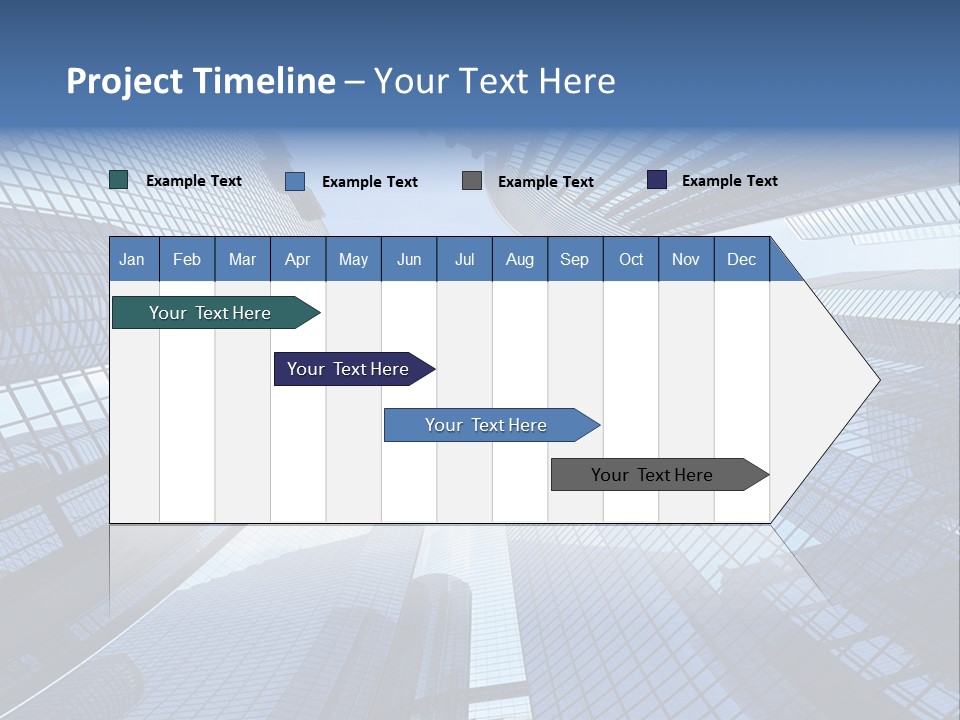 Project Timeline – Your Text Here

Example Text Example Text Example Text Example Text

| Jan | Feb | Mar | Apr | May | Jun | Jul | Aug | Sep | Oct | Nov | Dec |
|---|---|---|---|---|---|---|---|---|---|---|---|

Your Text Here

Your Text Here

Your Text Here

Your Text Here